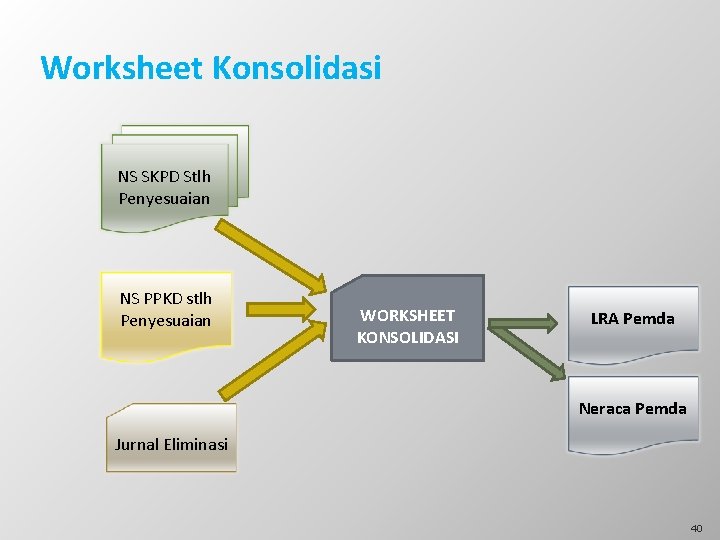 Worksheet Konsolidasi

NS SKPD Stlh Penyesuaian

NS PPKD stlh Penyesuaian

Jurnal Eliminasi

WORKSHEET KONSOLIDASI

LRA Pemda

Neraca Pemda

40